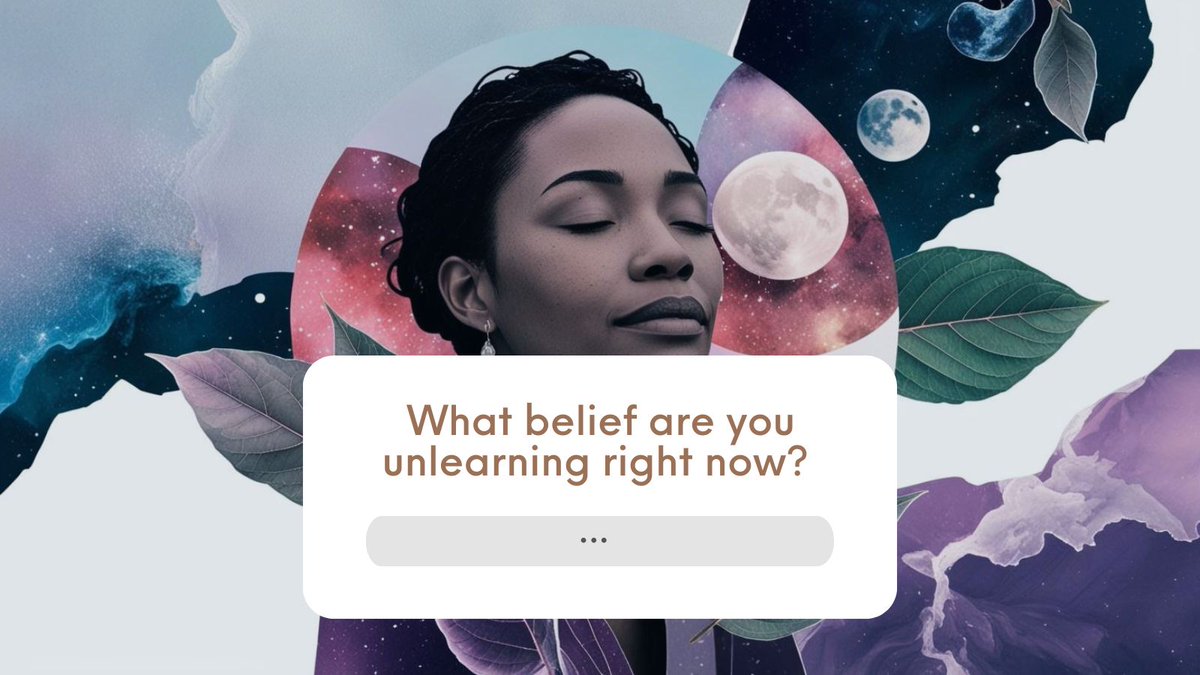 What belief are you unlearning right now?

...